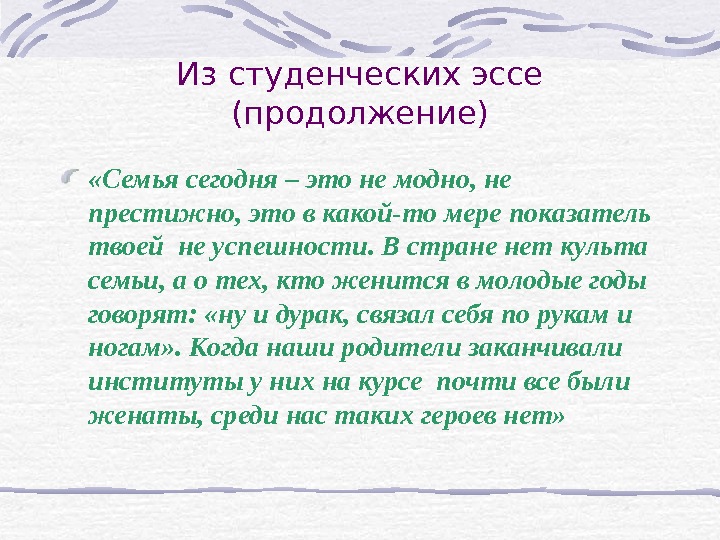 Из студенческих эссе (продолжение)

«Семья сегодня – это не модно, не престижно, это в какой-то мере показатель твоей не успешности. В стране нет культа семьи, а о тех, кто женится в молодые годы говорят: «ну и дурак, связал себя по рукам и ногам». Когда наши родители заканчивали институты у них на курсе почти все были женаты, среди нас таких героев нет»